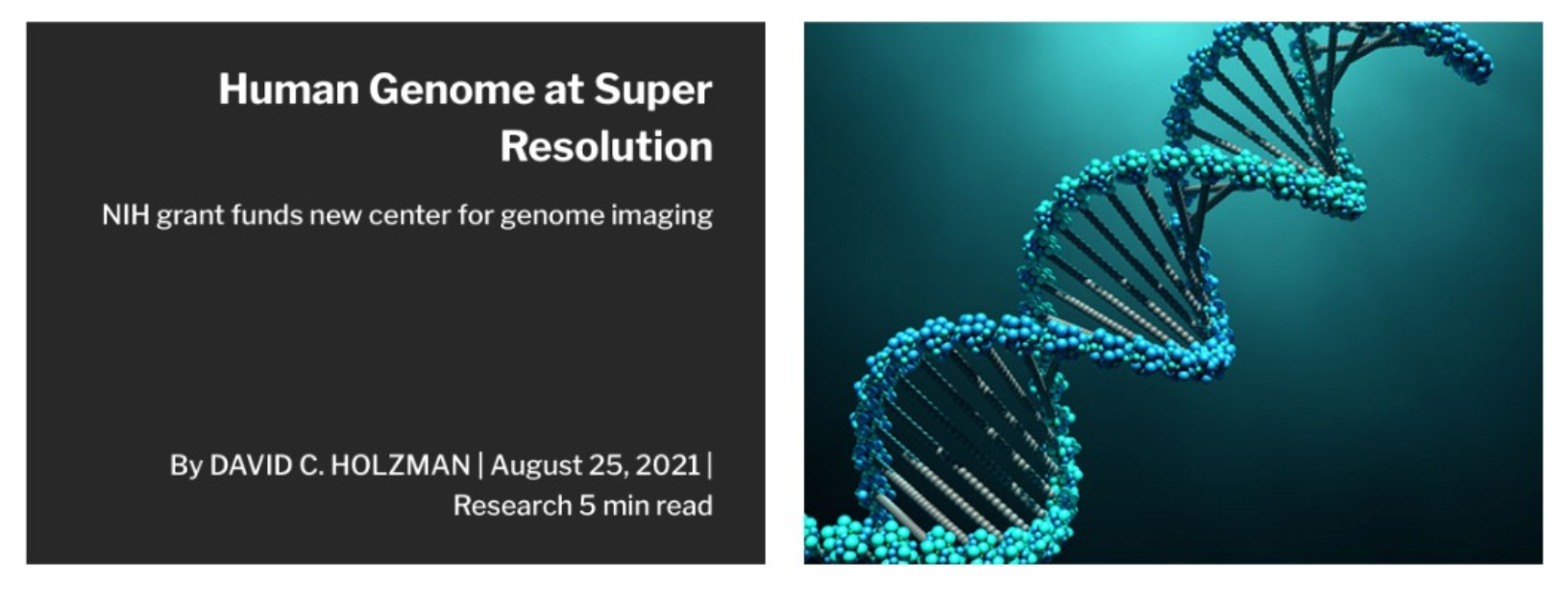 Human Genome at Super Resolution

NIH grant funds new center for genome imaging

By DAVID C. HOLZMAN | August 25, 2021 | Research 5 min read